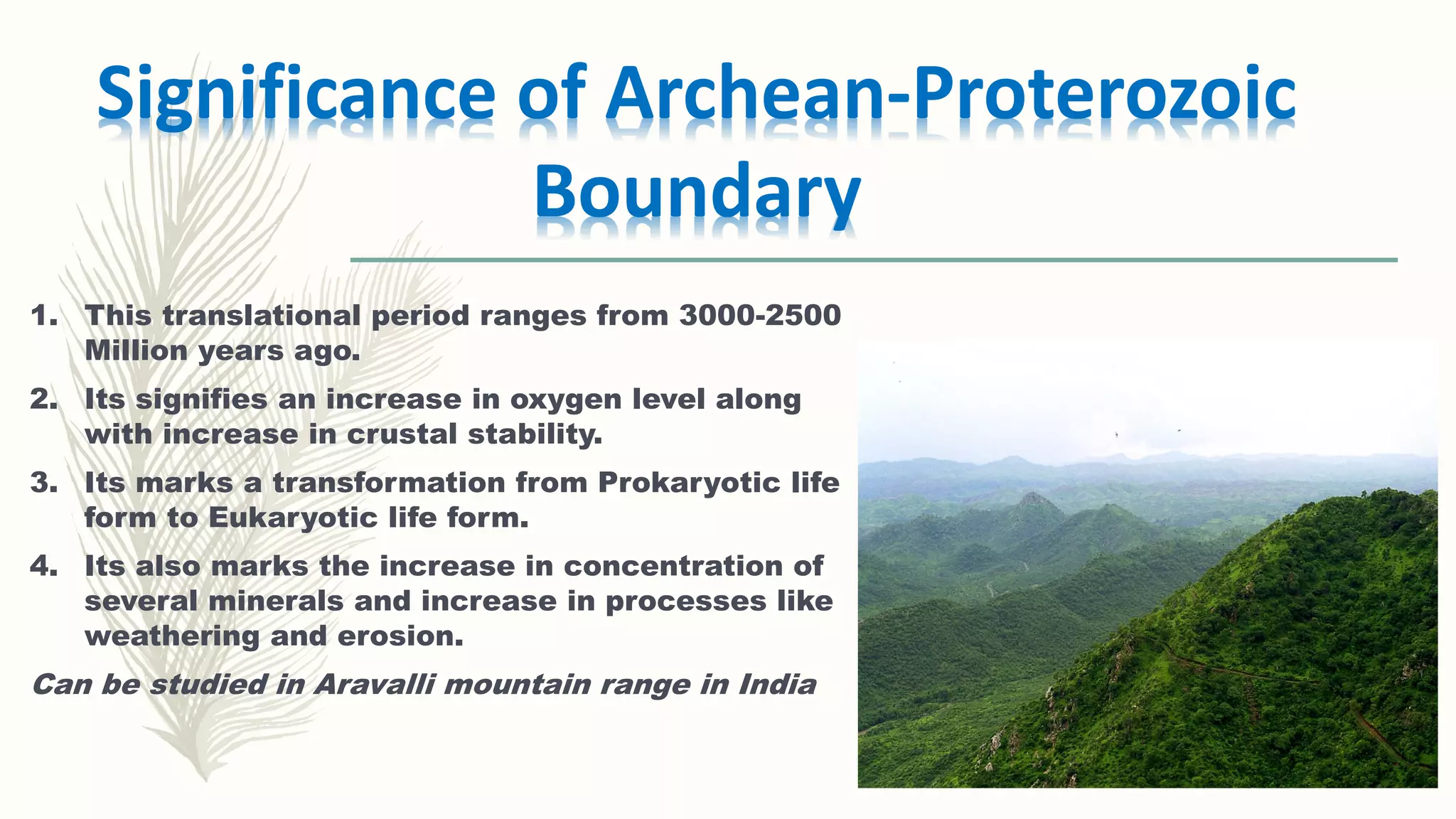 Significance of Archean-Proterozoic Boundary

1. This translational period ranges from 3000-2500 Million years ago.
2. Its signifies an increase in oxygen level along with increase in crustal stability.
3. Its marks a transformation from Prokaryotic life form to Eukaryotic life form.
4. Its also marks the increase in concentration of several minerals and increase in processes like weathering and erosion.

Can be studied in Aravalli mountain range in India